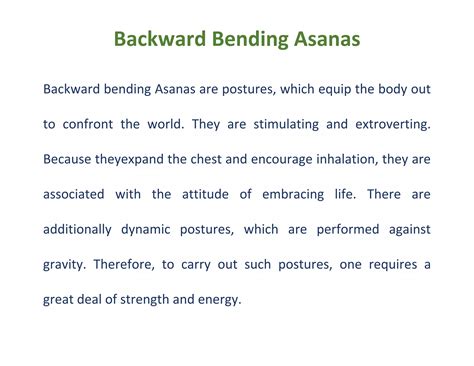 Backward Bending Asanas

Backward bending Asanas are postures, which equip the body out to confront the world. They are stimulating and extroverting. Because theyexpand the chest and encourage inhalation, they are associated with the attitude of embracing life. There are additionally dynamic postures, which are performed against gravity. Therefore, to carry out such postures, one requires a great deal of strength and energy.